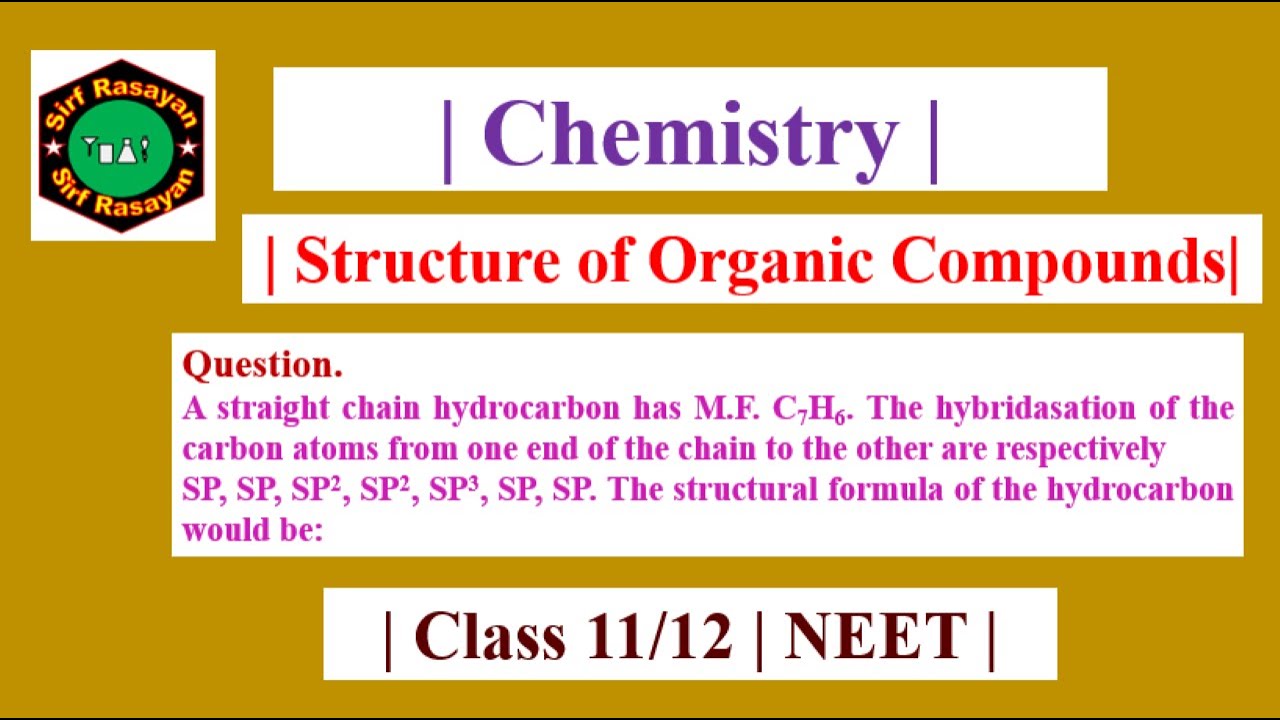 Sirf Rasayan
Sirf Rasayan

| Chemistry |

| Structure of Organic Compounds|

Question.
A straight chain hydrocarbon has M.F. $C_7H_6$. The hybridasation of the carbon atoms from one end of the chain to the other are respectively SP, SP, $SP^2$, $SP^2$, $SP^3$, SP, SP. The structural formula of the hydrocarbon would be:

| Class 11/12 | NEET |